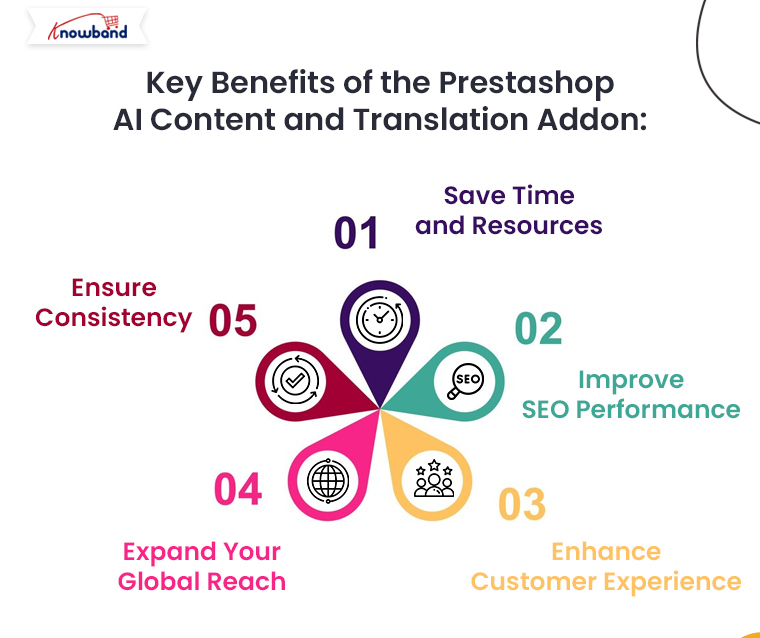 Knowband

Key Benefits of the Prestashop AI Content and Translation Addon:

01
Save Time and Resources

02
Improve SEO Performance

SEO

03
Enhance Customer Experience

04
Expand Your Global Reach

05
Ensure Consistency